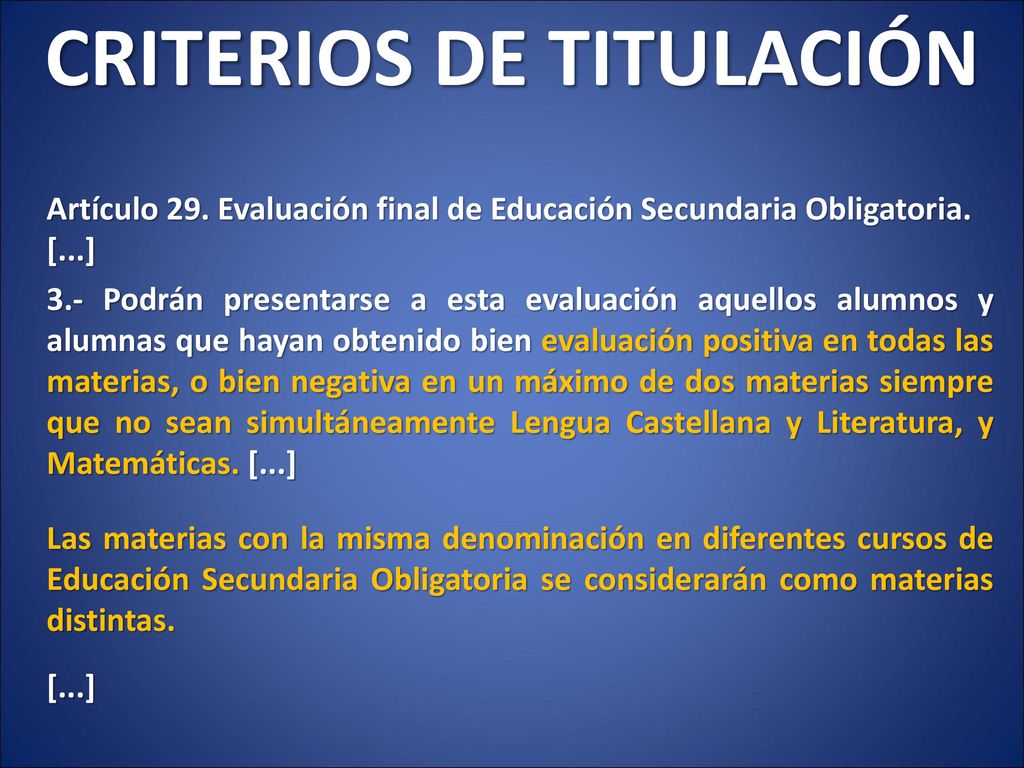 CRITERIOS DE TITULACIÓN

Artículo 29. Evaluación final de Educación Secundaria Obligatoria. [...]

3.- Podrán presentarse a esta evaluación aquellos alumnos y alumnas que hayan obtenido bien evaluación positiva en todas las materias, o bien negativa en un máximo de dos materias siempre que no sean simultáneamente Lengua Castellana y Literatura, y Matemáticas. [...]

Las materias con la misma denominación en diferentes cursos de Educación Secundaria Obligatoria se considerarán como materias distintas.

[...]